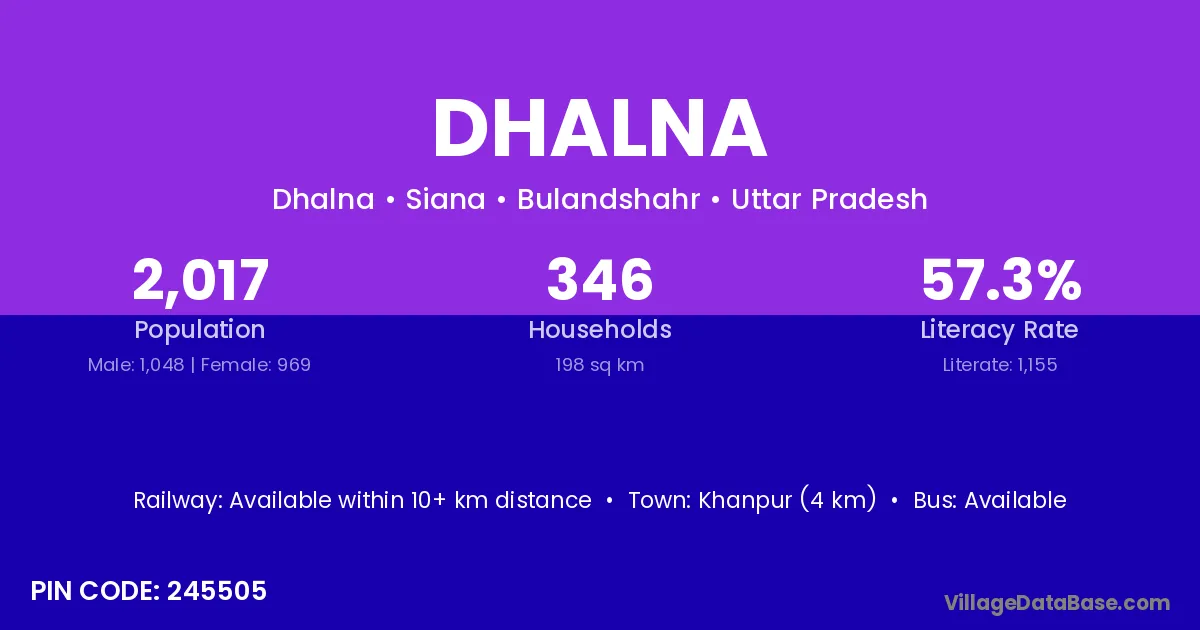 DHALNA

Dhalna • Siana • Bulandshahr • Uttar Pradesh

2,017
Population
Male: 1,048 | Female: 969

346
Households
198 sq km

57.3%
Literacy Rate
Literate: 1,155

Railway: Available within 10+ km distance • Town: Khanpur (4 km) • Bus: Available

PIN CODE: 245505

VillageDataBase.com